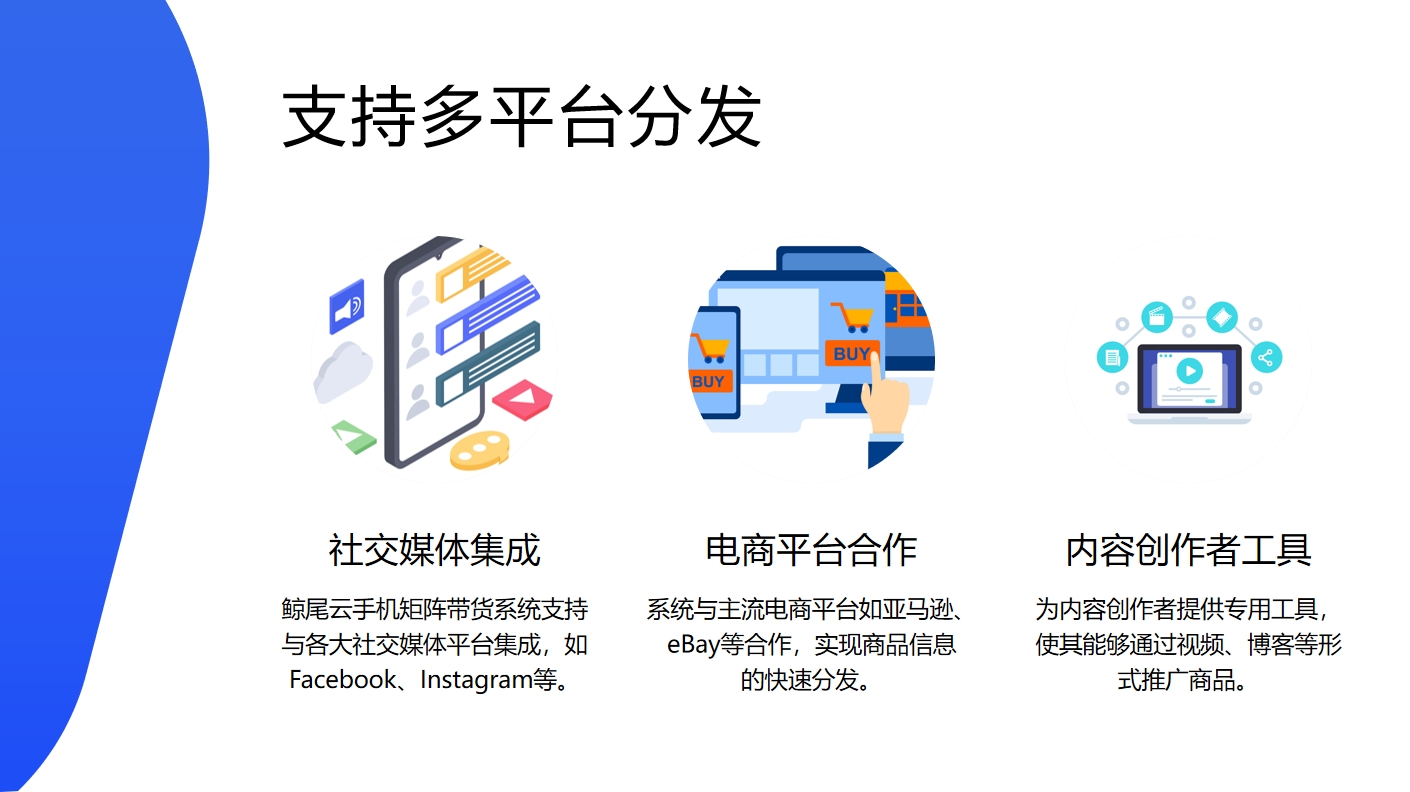 支持多平台分发

BUY

BUY

社交媒体集成

鲸尾云手机矩阵带货系统支持与各大社交媒体平台集成，如Facebook、Instagram等。

电商平台合作

系统与主流电商平台如亚马逊、eBay等合作，实现商品信息的快速分发。

内容创作者工具

为内容创作者提供专用工具，使其能够通过视频、博客等形式推广商品。